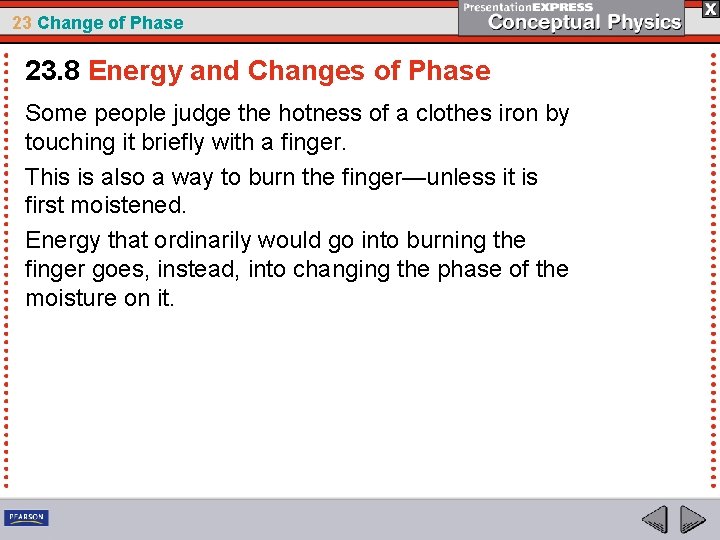 23 Change of Phase

PresentationEXPRESS
Conceptual Physics

X

23.8 Energy and Changes of Phase

Some people judge the hotness of a clothes iron by touching it briefly with a finger.

This is also a way to burn the finger—unless it is first moistened.

Energy that ordinarily would go into burning the finger goes, instead, into changing the phase of the moisture on it.

PEARSON